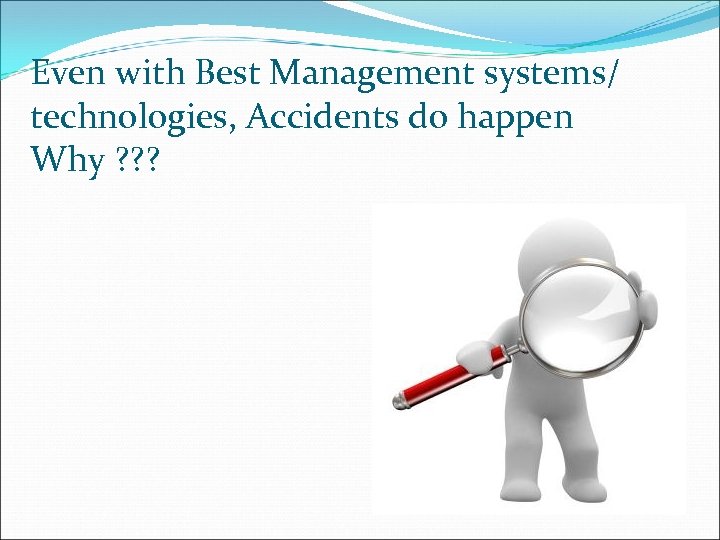 Even with Best Management systems/ technologies, Accidents do happen
Why ???